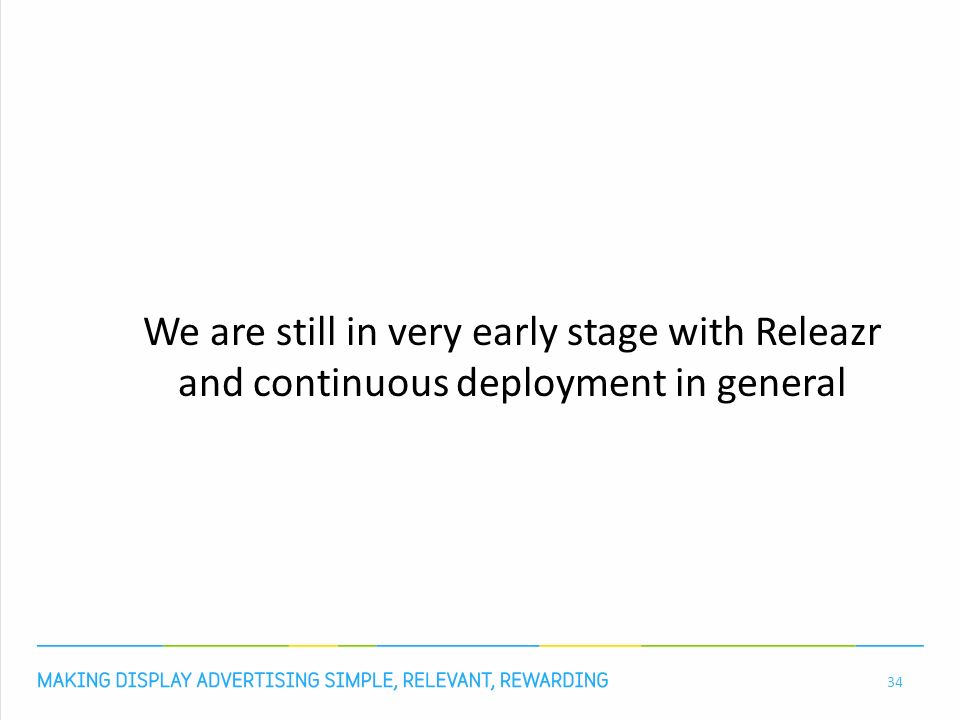 We are still in very early stage with Releazr and continuous deployment in general

MAKING DISPLAY ADVERTISING SIMPLE, RELEVANT, REWARDING

34